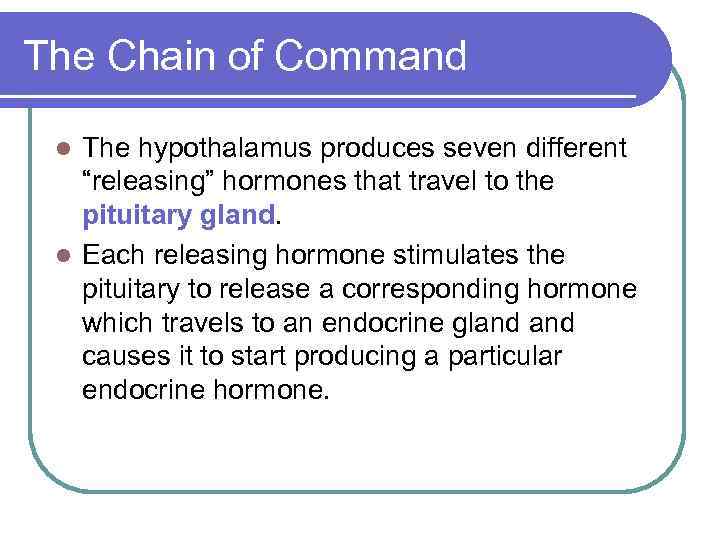 The Chain of Command

- The hypothalamus produces seven different “releasing” hormones that travel to the pituitary gland.
- Each releasing hormone stimulates the pituitary to release a corresponding hormone which travels to an endocrine gland and causes it to start producing a particular endocrine hormone.